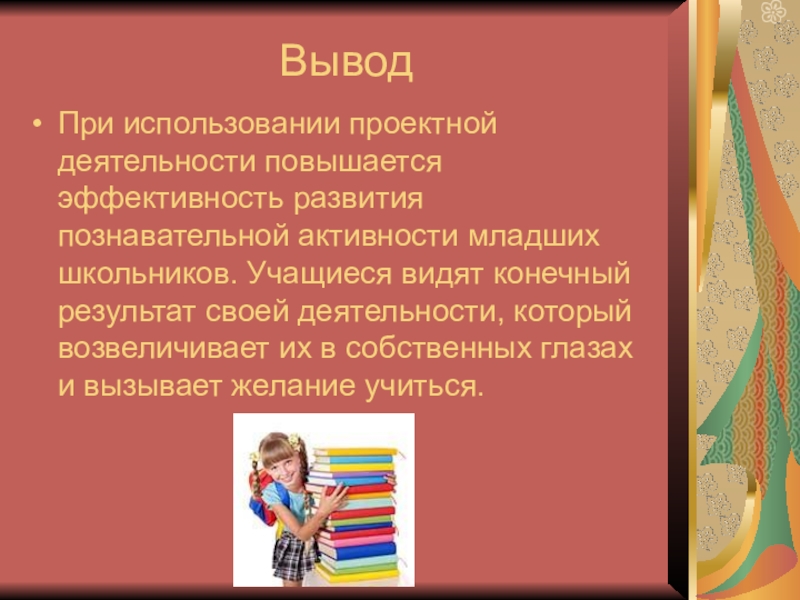 Вывод

• При использовании проектной деятельности повышается эффективность развития познавательной активности младших школьников. Учащиеся видят конечный результат своей деятельности, который возвеличивает их в собственных глазах и вызывает желание учиться.